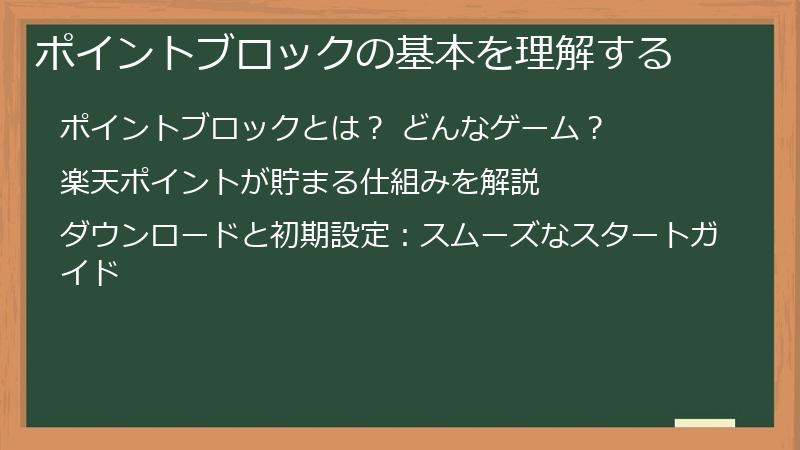 ポイントブロックの基本を理解する

ポイントブロックとは？ どんなゲーム？

楽天ポイントが貯まる仕組みを解説

ダウンロードと初期設定：スムーズなスタートガイド